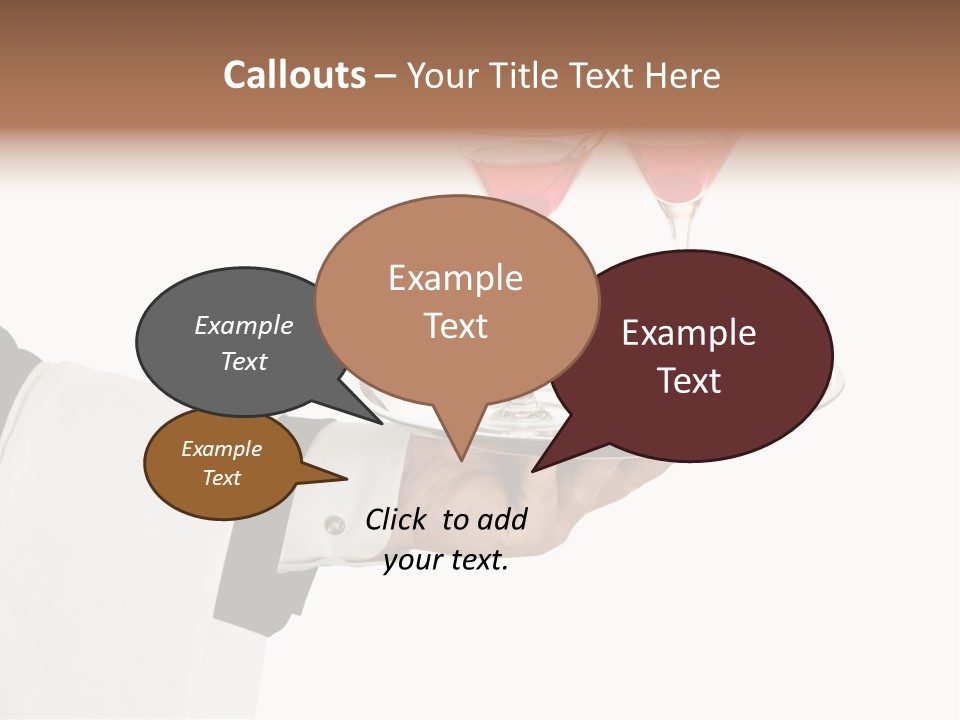 Callouts – Your Title Text Here

Example Text

Example Text

Example Text

Example Text

Click to add your text.